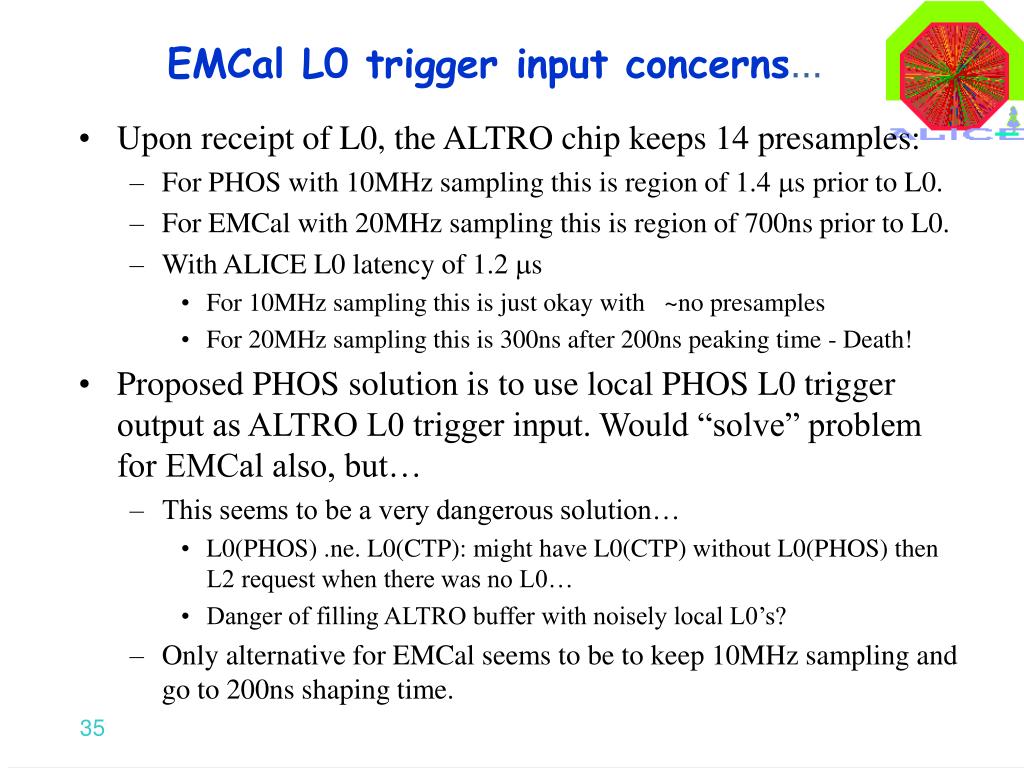 EMCal L0 trigger input concerns…

ALICE

• Upon receipt of L0, the ALTRO chip keeps 14 presamples:
– For PHOS with 10MHz sampling this is region of 1.4 μs prior to L0.
– For EMCal with 20MHz sampling this is region of 700ns prior to L0.
– With ALICE L0 latency of 1.2 μs
• For 10MHz sampling this is just okay with ~no presamples
• For 20MHz sampling this is 300ns after 200ns peaking time - Death!
• Proposed PHOS solution is to use local PHOS L0 trigger output as ALTRO L0 trigger input. Would “solve” problem for EMCal also, but…
– This seems to be a very dangerous solution…
• L0(PHOS) .ne. L0(CTP): might have L0(CTP) without L0(PHOS) then L2 request when there was no L0…
• Danger of filling ALTRO buffer with noisely local L0’s?
– Only alternative for EMCal seems to be to keep 10MHz sampling and go to 200ns shaping time.

35